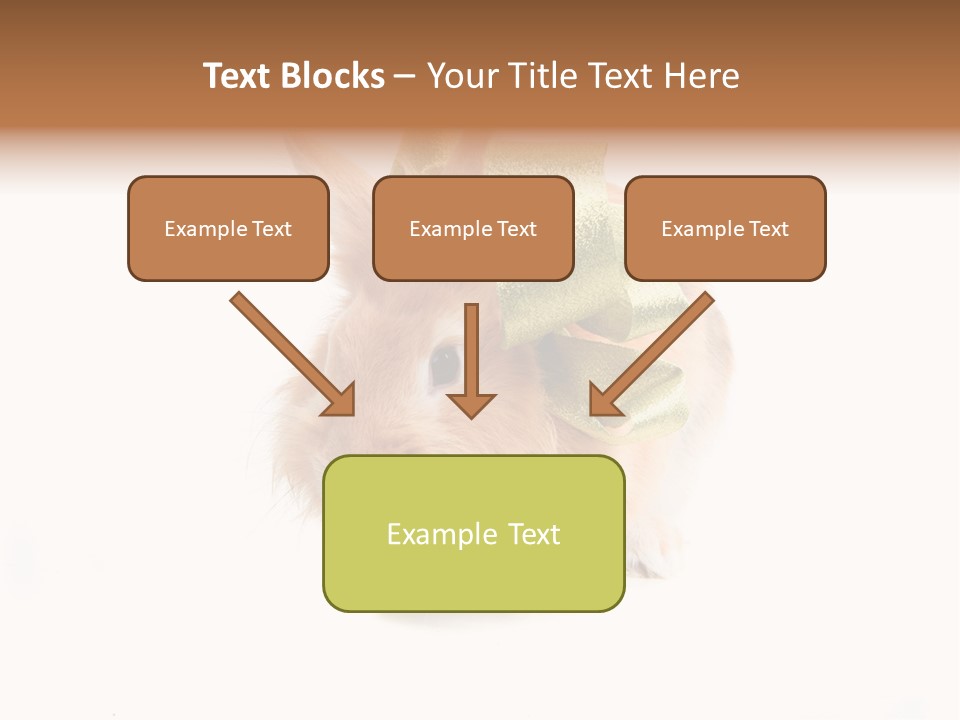 Text Blocks – Your Title Text Here

Example Text

Example Text

Example Text

Example Text